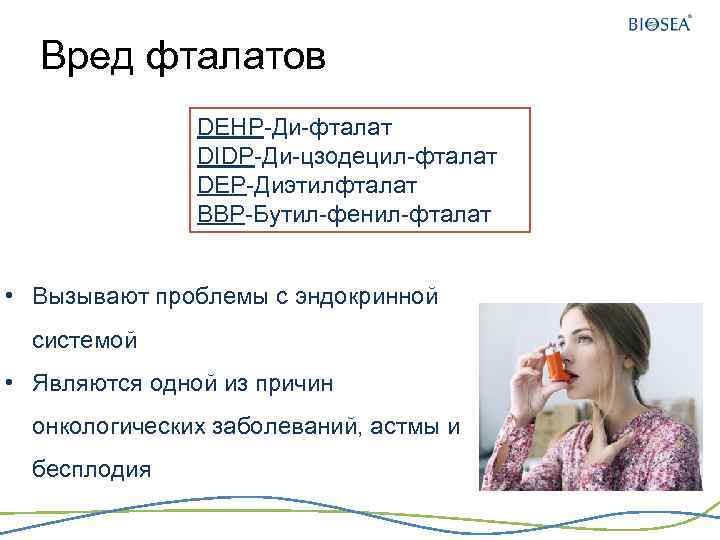 BIOSEA®

Вред фталатов

DEHP-Ди-фталат
DIDP-Ди-цзодецил-фталат
DEP-Диэтилфталат
BBP-Бутил-фенил-фталат

• Вызывают проблемы с эндокринной системой
• Являются одной из причин онкологических заболеваний, астмы и бесплодия